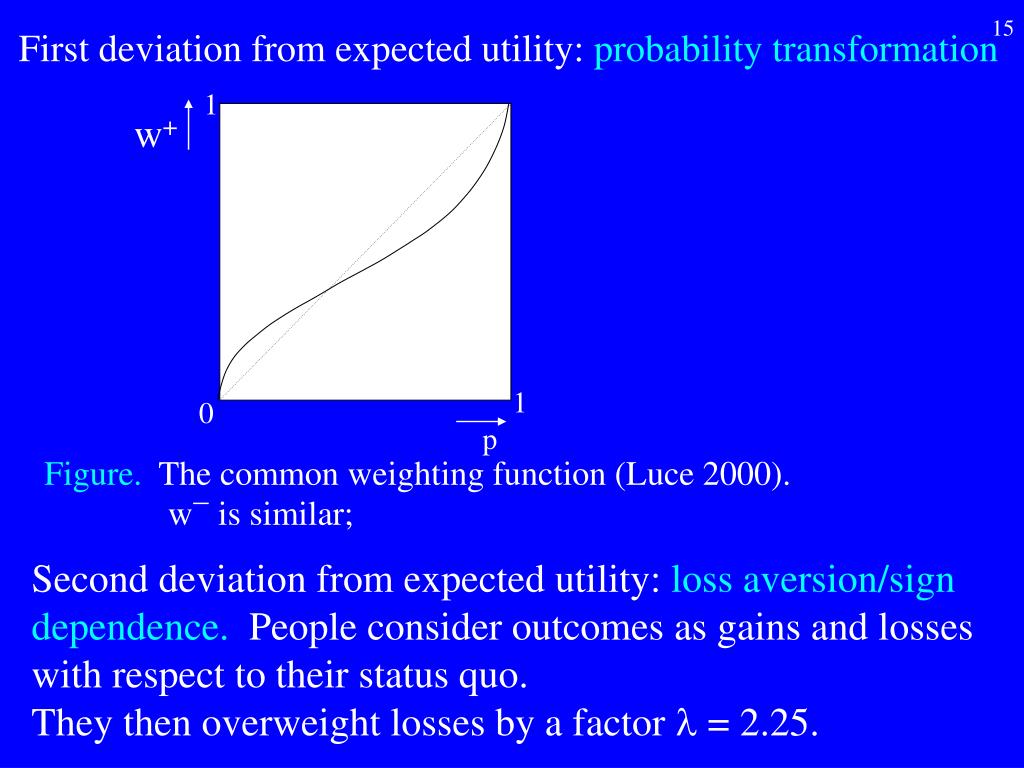 15

First deviation from expected utility: probability transformation

$w^+$

1

0

1

p

Figure. The common weighting function (Luce 2000). $w^-$ is similar;

Second deviation from expected utility: loss aversion/sign dependence. People consider outcomes as gains and losses with respect to their status quo.
They then overweight losses by a factor $\lambda = 2.25$.